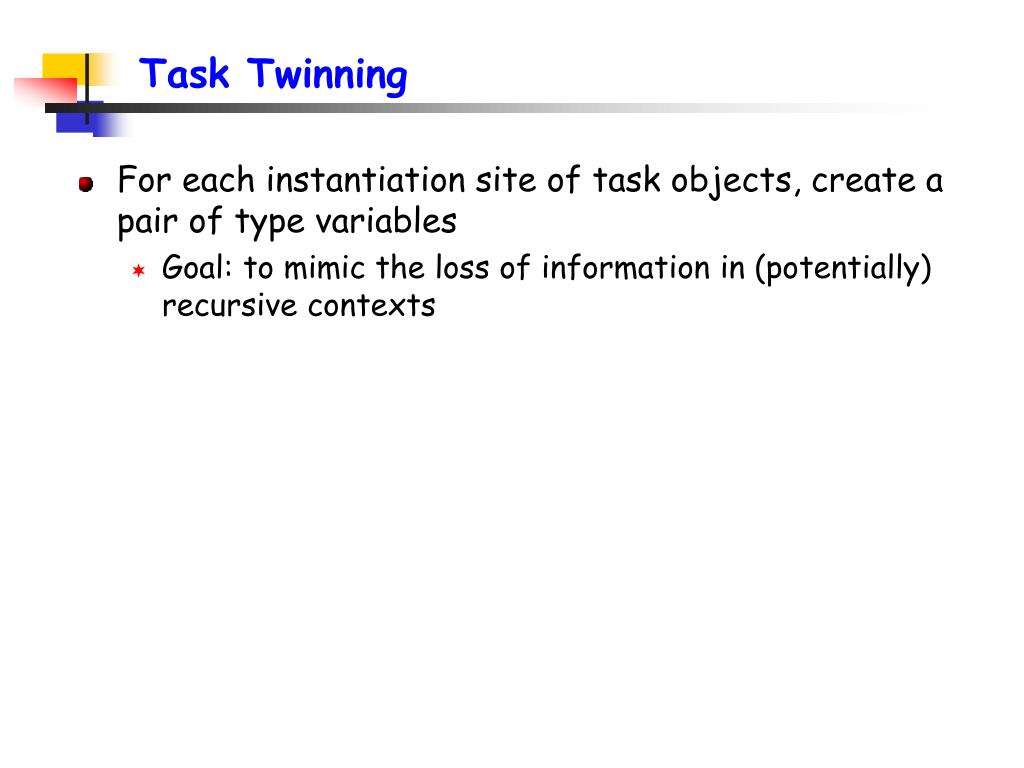 Task Twinning

For each instantiation site of task objects, create a pair of type variables

Goal: to mimic the loss of information in (potentially) recursive contexts